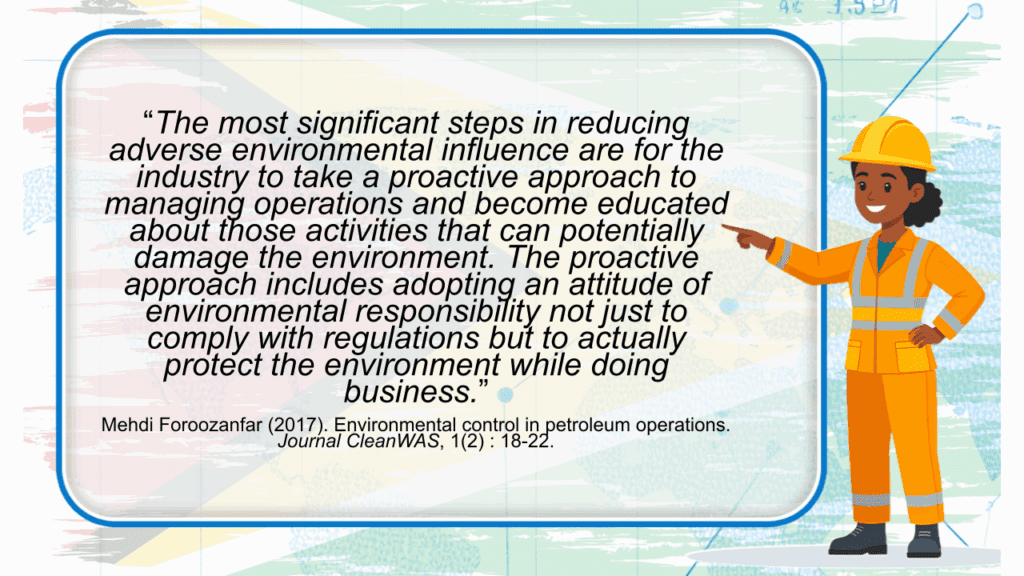 “The most significant steps in reducing adverse environmental influence are for the industry to take a proactive approach to managing operations and become educated about those activities that can potentially damage the environment. The proactive approach includes adopting an attitude of environmental responsibility not just to comply with regulations but to actually protect the environment while doing business.”

Mehdi Foroozanfar (2017). Environmental control in petroleum operations. Journal CleanWAS, 1(2) : 18-22.